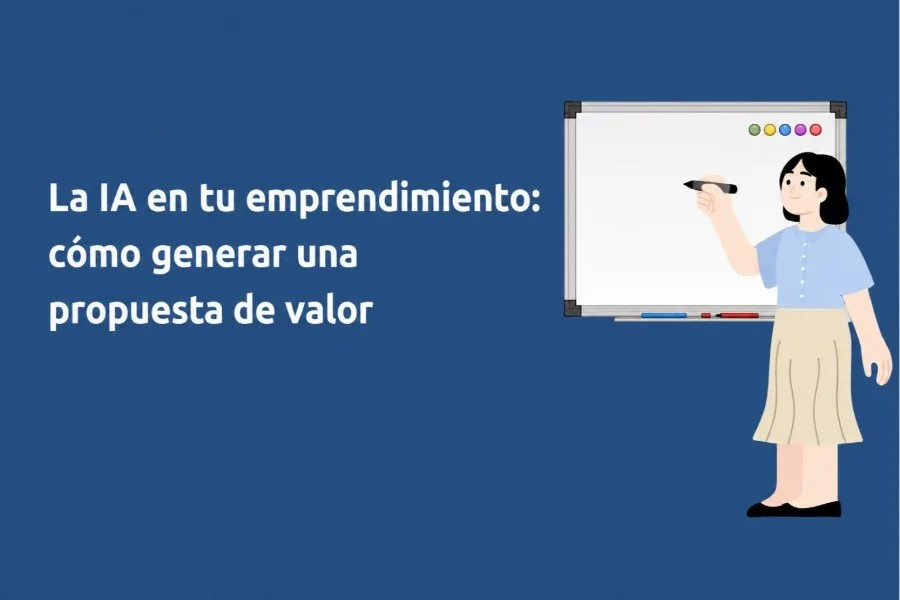 La IA en tu emprendimiento: cómo generar una propuesta de valor